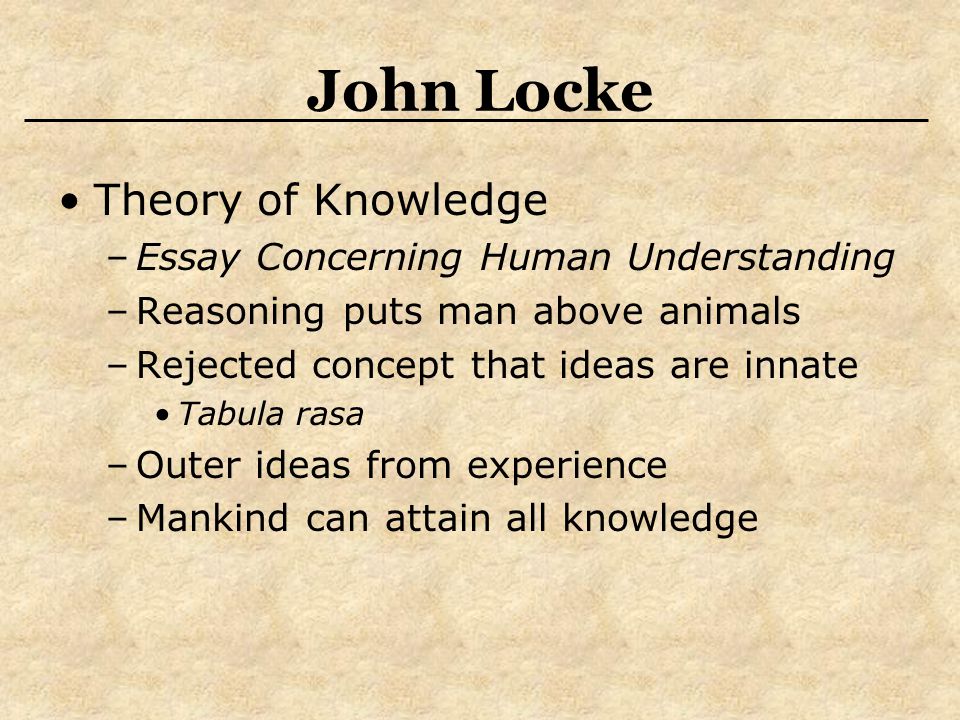 John Locke

• Theory of Knowledge
  – Essay Concerning Human Understanding
  – Reasoning puts man above animals
  – Rejected concept that ideas are innate
    • Tabula rasa
  – Outer ideas from experience
  – Mankind can attain all knowledge